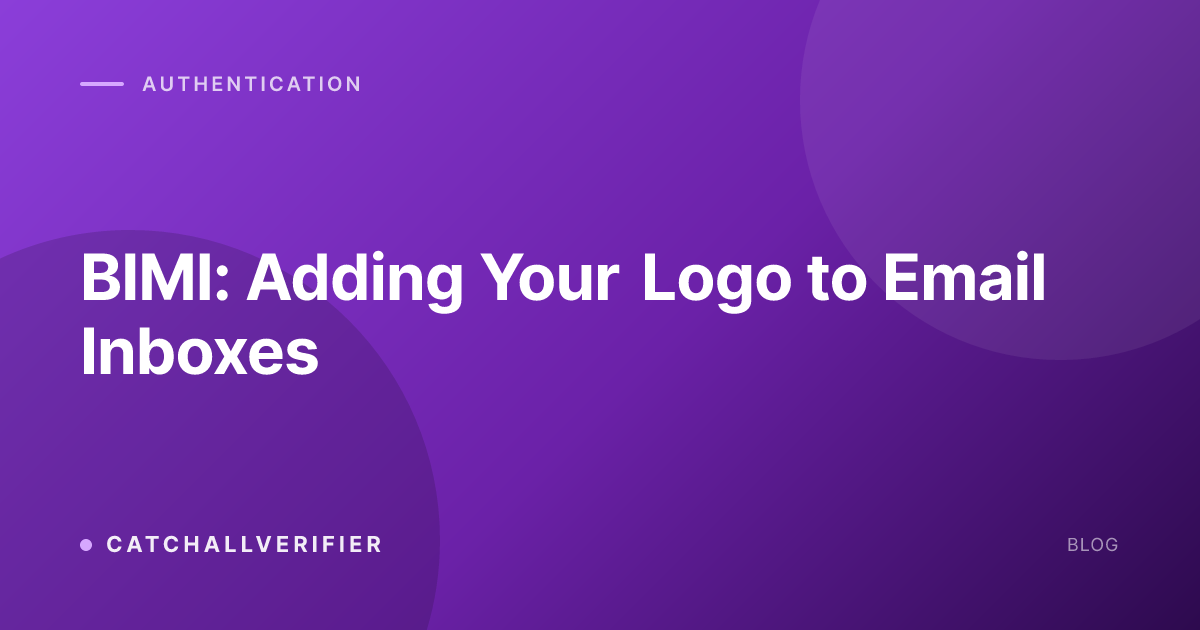 AUTHENTICATION

BIMI: Adding Your Logo to Email Inboxes

CATCHALLVERIFIER

BLOG